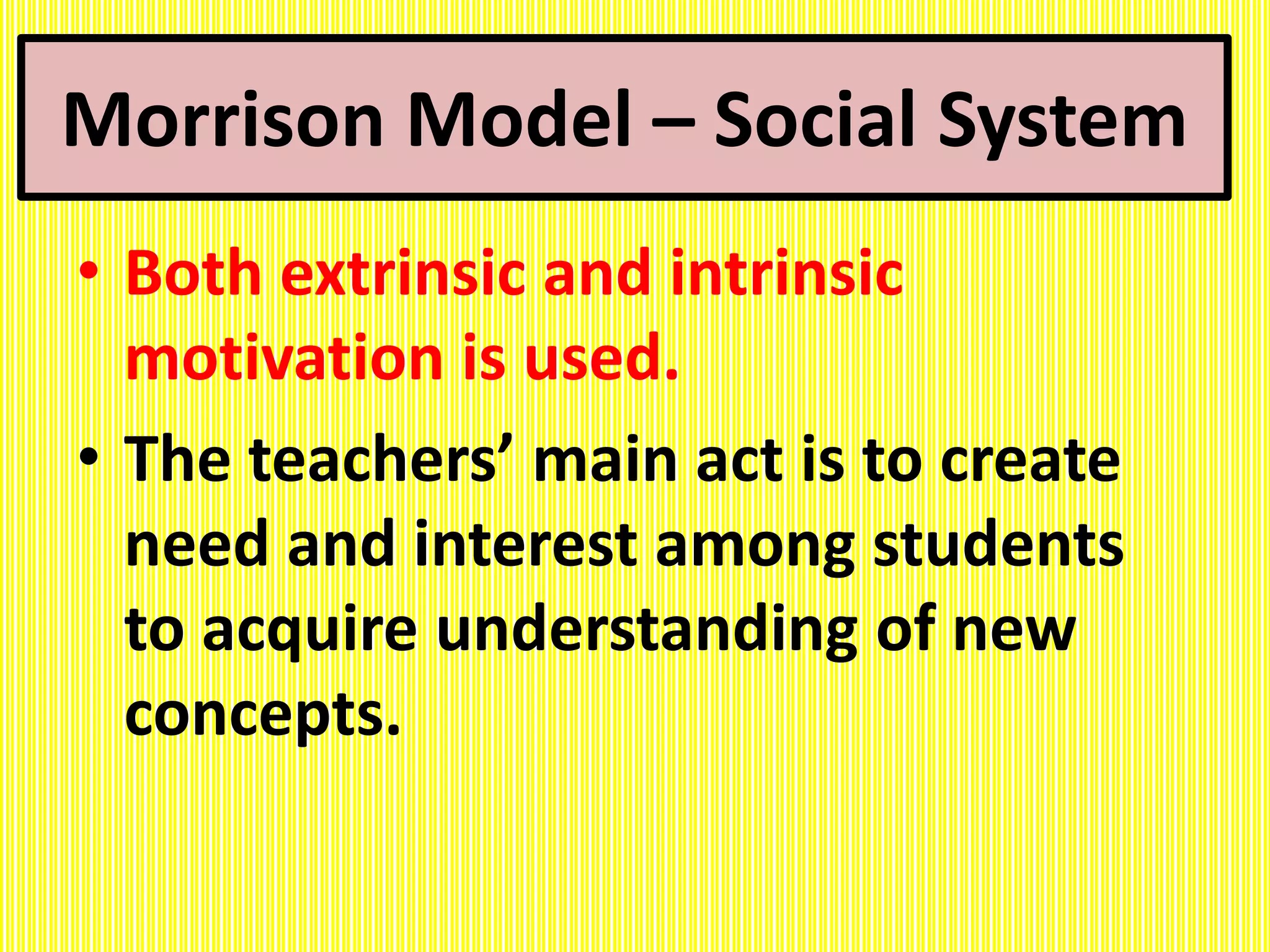 Morrison Model – Social System

• Both extrinsic and intrinsic motivation is used.

• The teachers’ main act is to create need and interest among students to acquire understanding of new concepts.